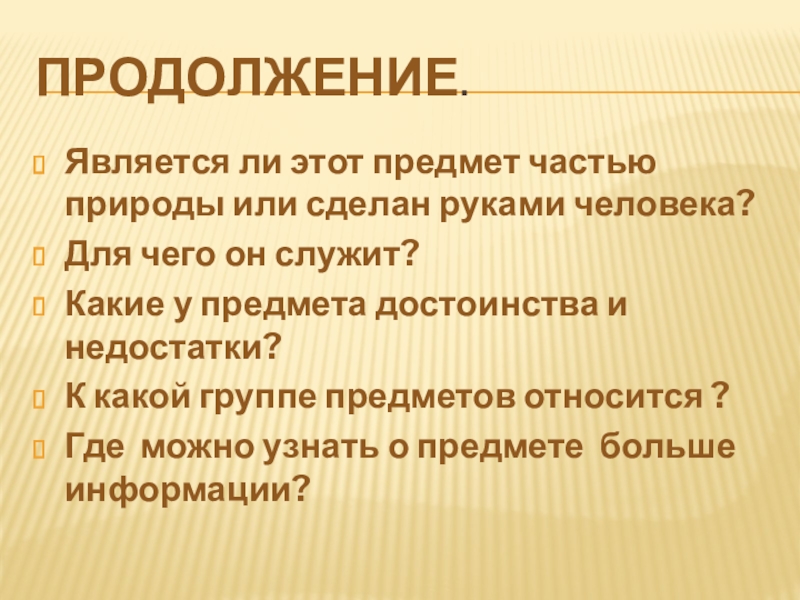 ПРОДОЛЖЕНИЕ.

Является ли этот предмет частью природы или сделан руками человека?

Для чего он служит?

Какие у предмета достоинства и недостатки?

К какой группе предметов относится ?

Где  можно узнать о предмете  больше информации?